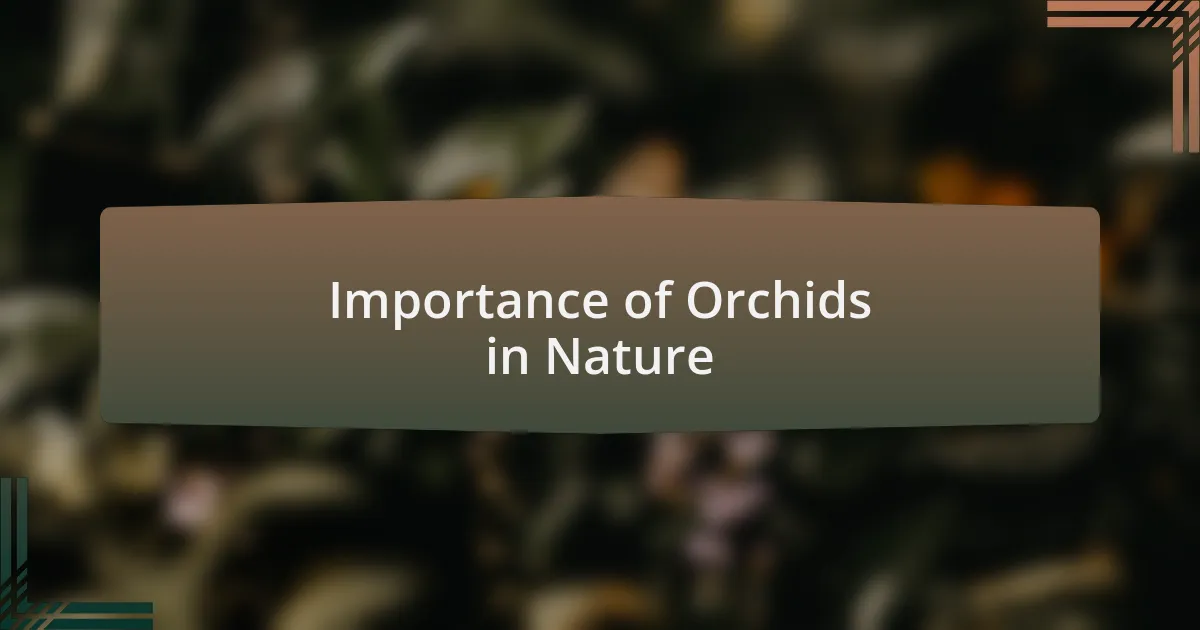 Importance of Orchids in Nature